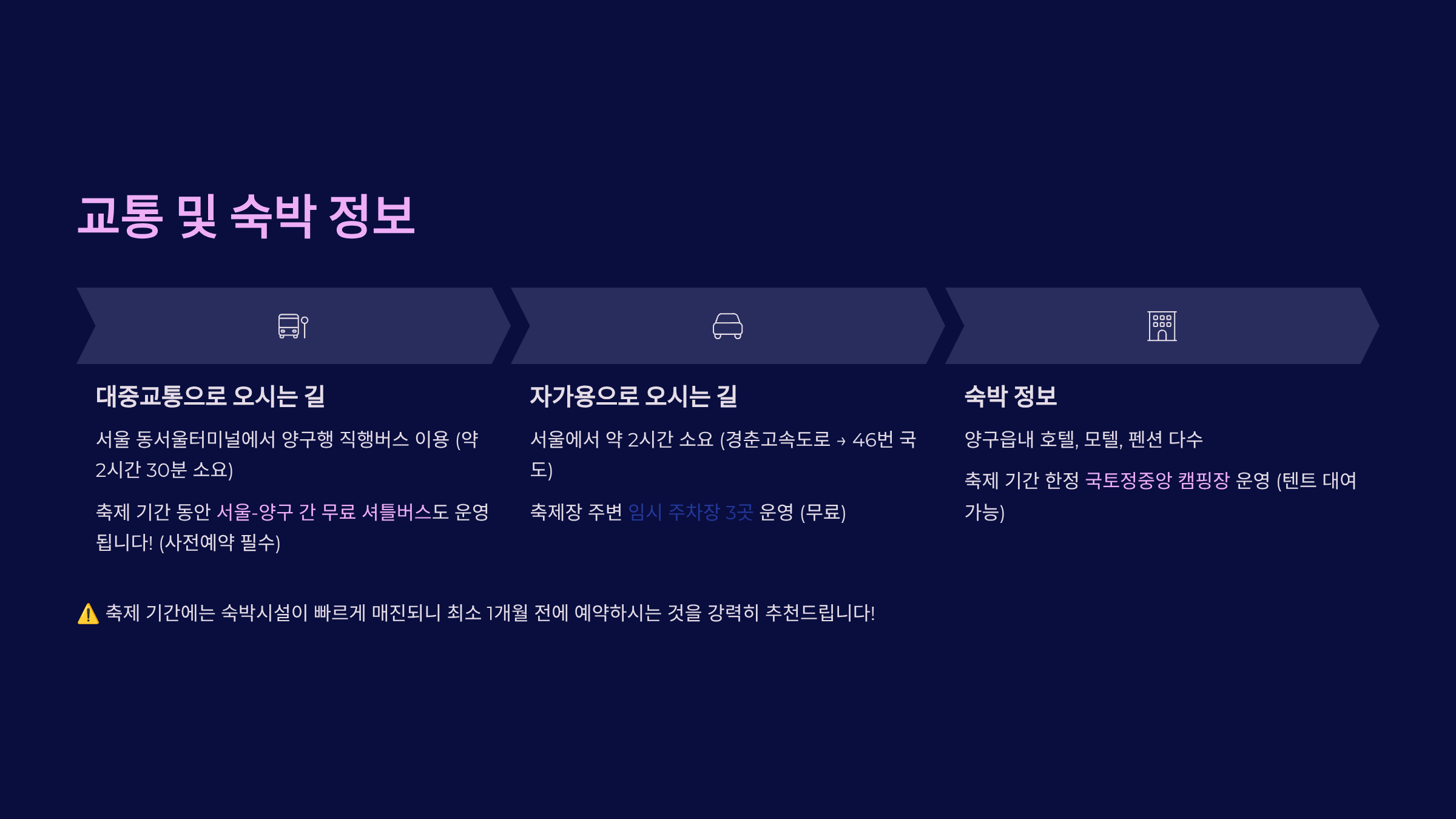 교통 및 숙박 정보

대중교통으로 오시는 길

서울 동서울터미널에서 양구행 직행버스 이용 (약 2시간 30분 소요)

축제 기간 동안 서울-양구 간 무료 셔틀버스도 운영됩니다! (사전예약 필수)

자가용으로 오시는 길

서울에서 약 2시간 소요 (경춘고속도로 → 46번 국도)

축제장 주변 임시 주차장 3곳 운영 (무료)

숙박 정보

양구읍내 호텔, 모텔, 펜션 다수

축제 기간 한정 국토정중앙 캠핑장 운영 (텐트 대여 가능)

⚠️ 축제 기간에는 숙박시설이 빠르게 매진되니 최소 1개월 전에 예약하시는 것을 강력히 추천드립니다!